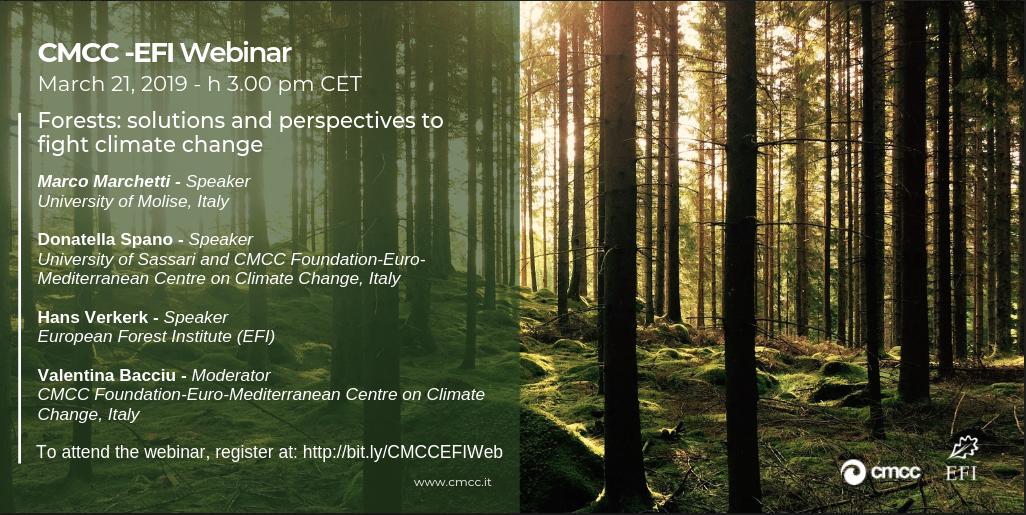 CMCC -EFI Webinar
March 21, 2019 - h 3.00 pm CET

Forests: solutions and perspectives to fight climate change

Marco Marchetti - Speaker
University of Molise, Italy

Donatella Spano - Speaker
University of Sassari and CMCC Foundation-Euro-Mediterranean Centre on Climate Change, Italy

Hans Verkerk - Speaker
European Forest Institute (EFI)

Valentina Bacciu - Moderator
CMCC Foundation-Euro-Mediterranean Centre on Climate Change, Italy

To attend the webinar, register at: http://bit.ly/CMCCEFIWeb

www.cmcc.it

cmcc

EFI